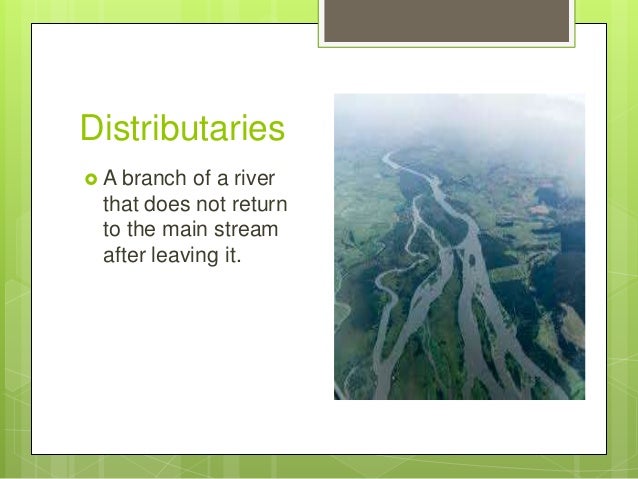 Distributaries

A branch of a river that does not return to the main stream after leaving it.